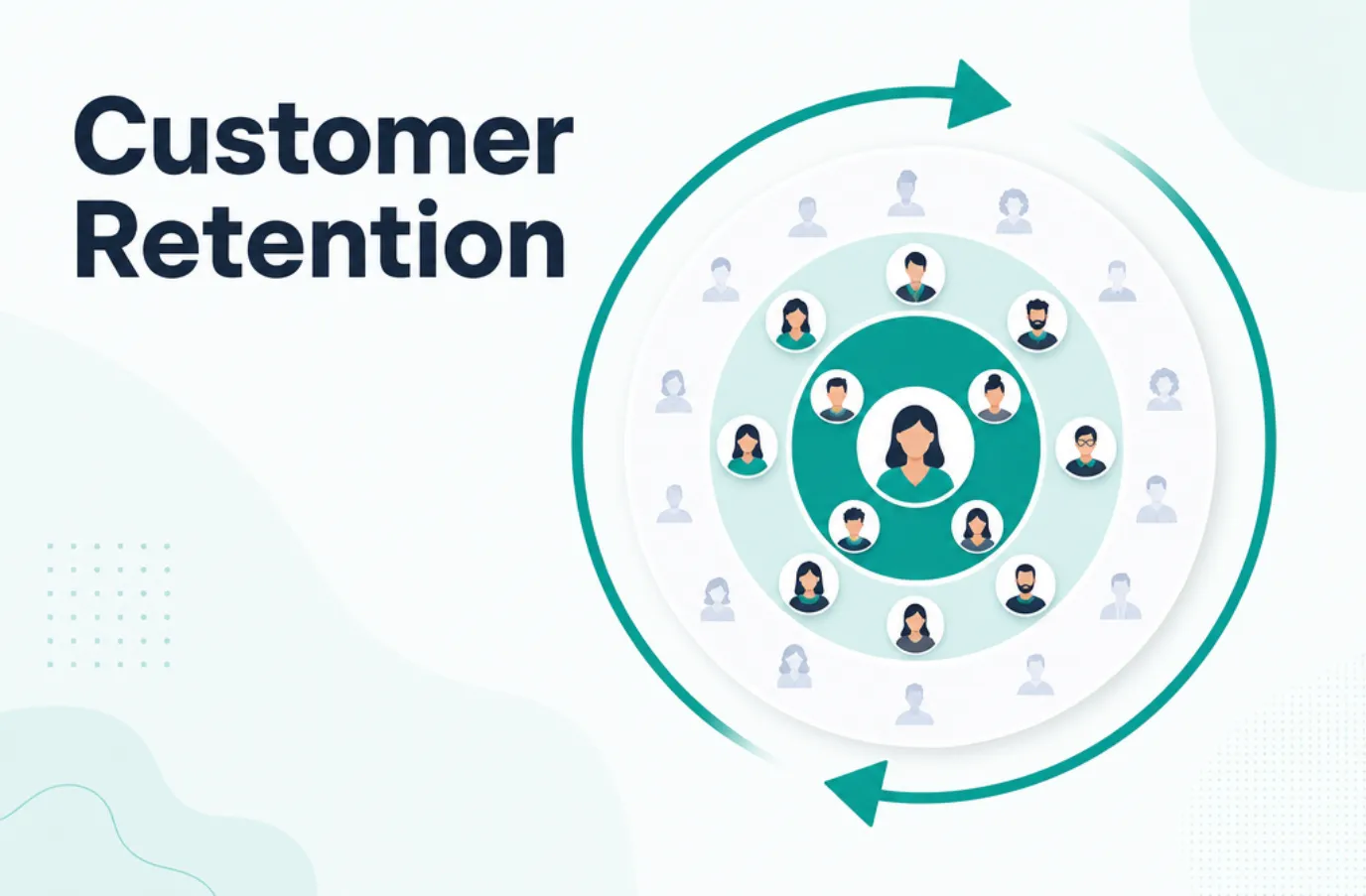 Customer Retention